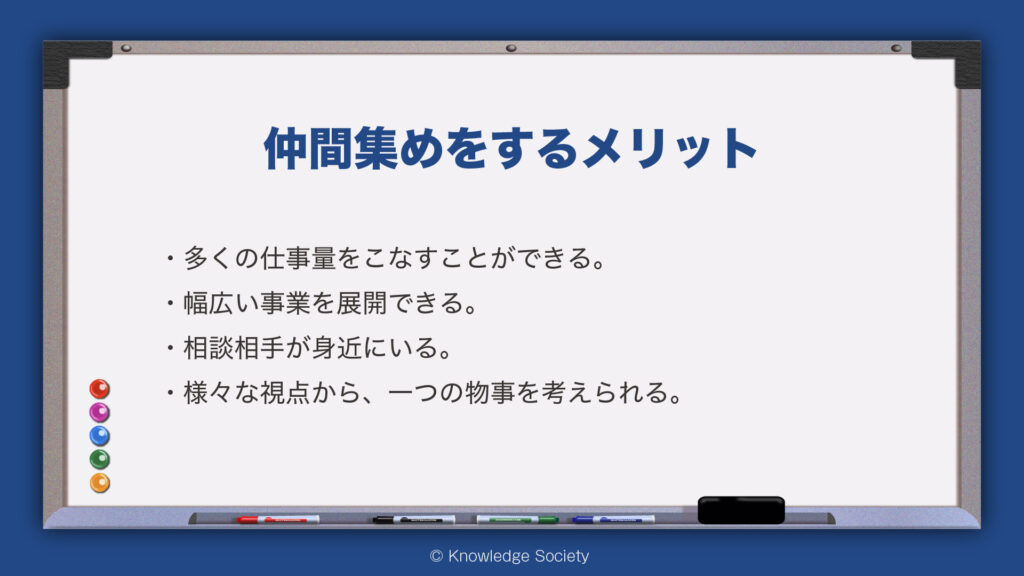 仲間集めをするメリット

・多くの仕事量をこなすことができる。
・幅広い事業を展開できる。
・相談相手が身近にいる。
・様々な視点から、一つの物事を考えられる。

© Knowledge Society